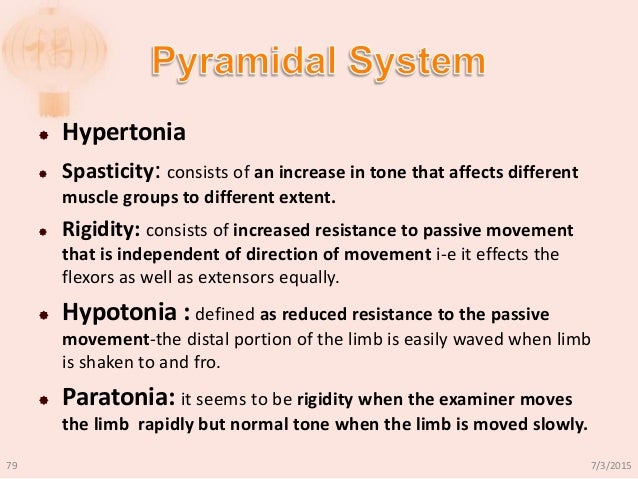 Pyramidal System

Hypertonia

Spasticity: consists of an increase in tone that affects different muscle groups to different extent.

Rigidity: consists of increased resistance to passive movement that is independent of direction of movement i-e it effects the flexors as well as extensors equally.

Hypotonia : defined as reduced resistance to the passive movement-the distal portion of the limb is easily waved when limb is shaken to and fro.

Paratonia: it seems to be rigidity when the examiner moves the limb rapidly but normal tone when the limb is moved slowly.

79

7/3/2015